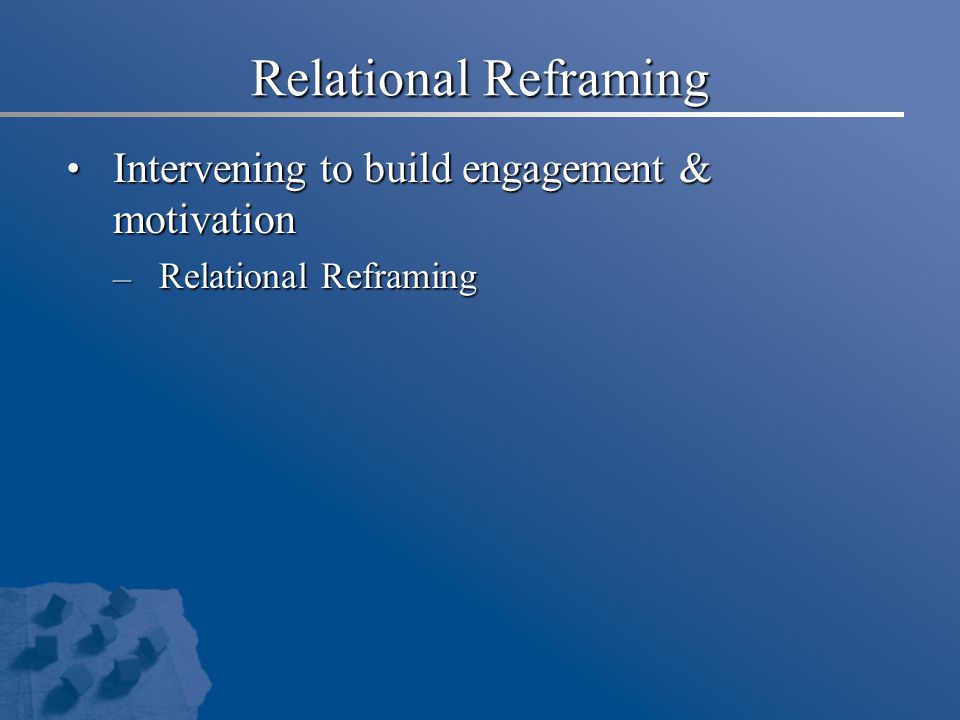 Relational Reframing

• Intervening to build engagement & motivation

– Relational Reframing